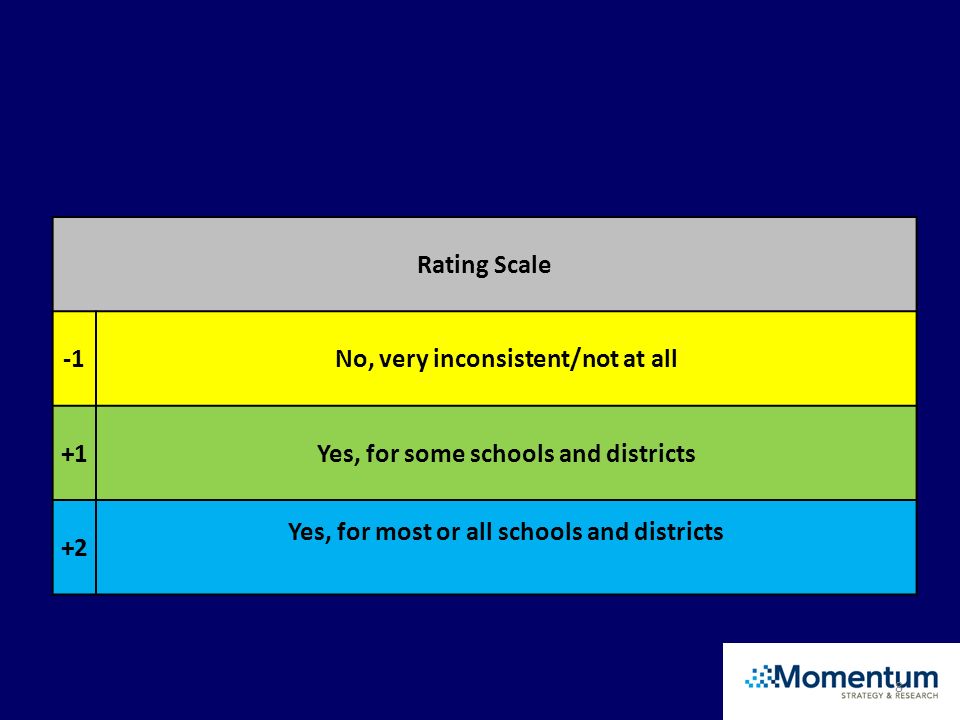 | Rating Scale | |
|---|---|
| -1 | No, very inconsistent/not at all |
| +1 | Yes, for some schools and districts |
| +2 | Yes, for most or all schools and districts |

Momentum
STRATEGY & RESEARCH